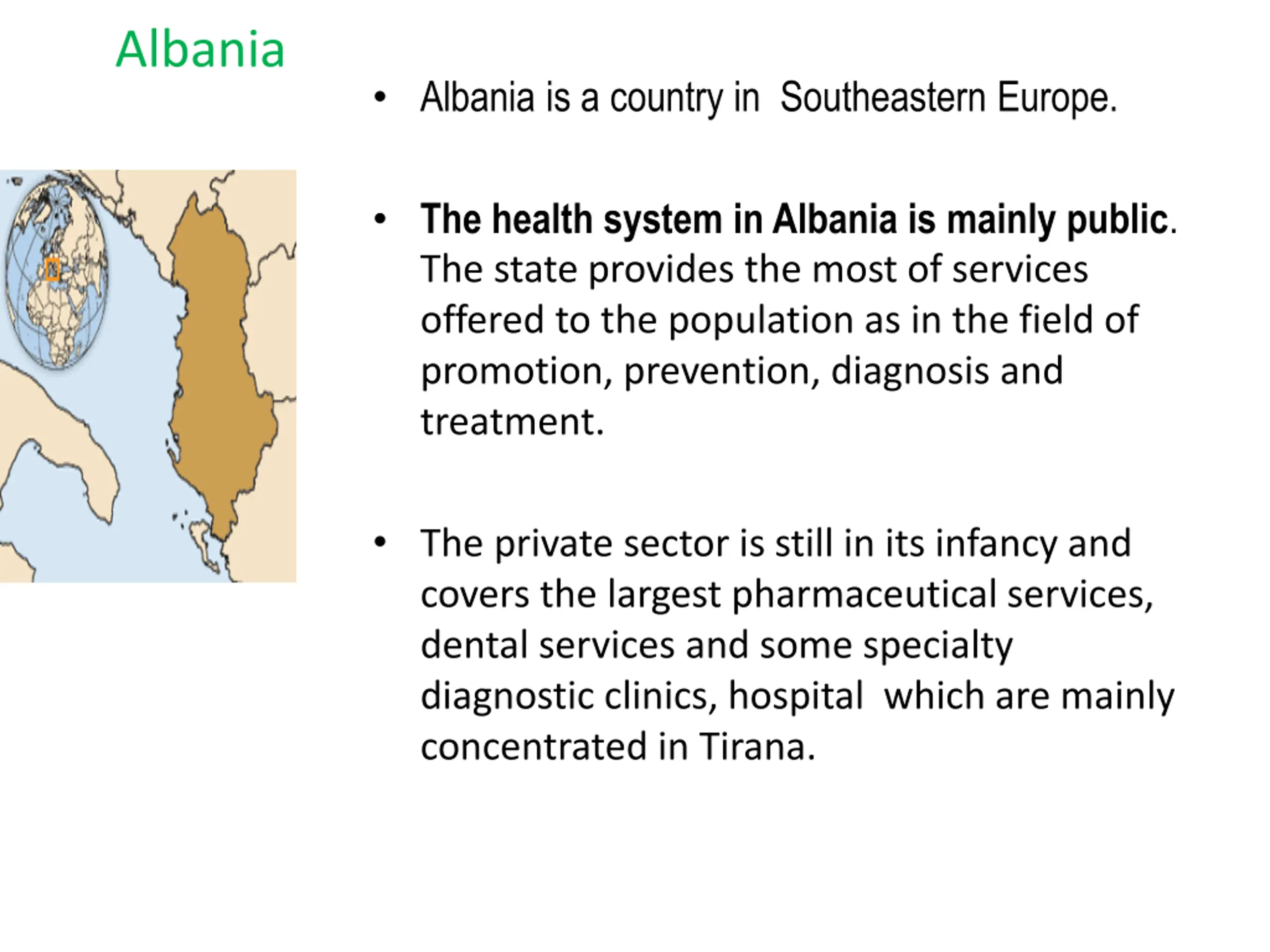 Albania

• Albania is a country in Southeastern Europe.

• The health system in Albania is mainly public. The state provides the most of services offered to the population as in the field of promotion, prevention, diagnosis and treatment.

• The private sector is still in its infancy and covers the largest pharmaceutical services, dental services and some specialty diagnostic clinics, hospital which are mainly concentrated in Tirana.